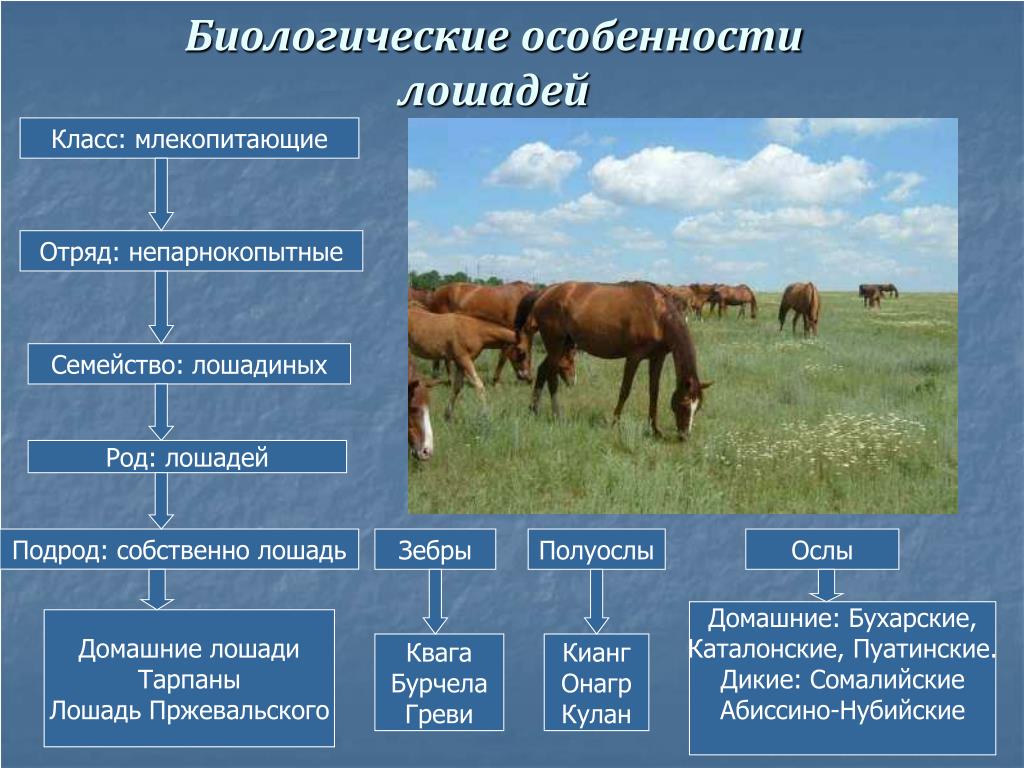 Биологические особенности лошадей

Класс: млекопитающие

Отряд: непарнокопытные

Семейство: лошадиных

Род: лошадей

Подрод: собственно лошадь

Зебры

Полуослы

Ослы

Домашние лошади
Тарпаны
Лошадь Пржевальского

Квага
Бурчела
Греви

Кианг
Онагр
Кулан

Домашние: Бухарские, Каталонские, Пуатинские.
Дикие: Сомалийские
Абиссино-Нубийские